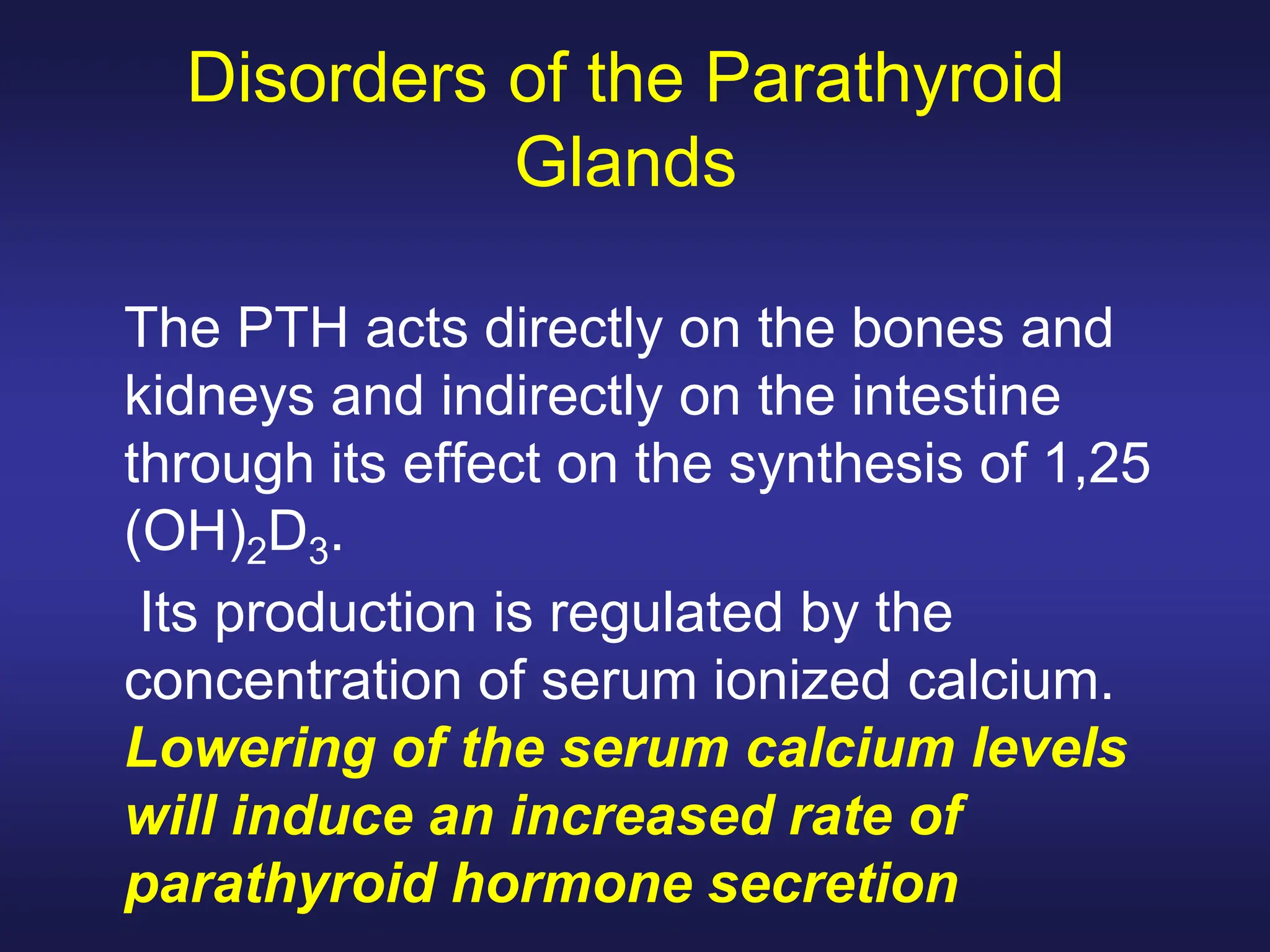 Disorders of the Parathyroid Glands

The PTH acts directly on the bones and kidneys and indirectly on the intestine through its effect on the synthesis of 1,25 $(OH)_2D_3$.
Its production is regulated by the concentration of serum ionized calcium.
Lowering of the serum calcium levels will induce an increased rate of parathyroid hormone secretion